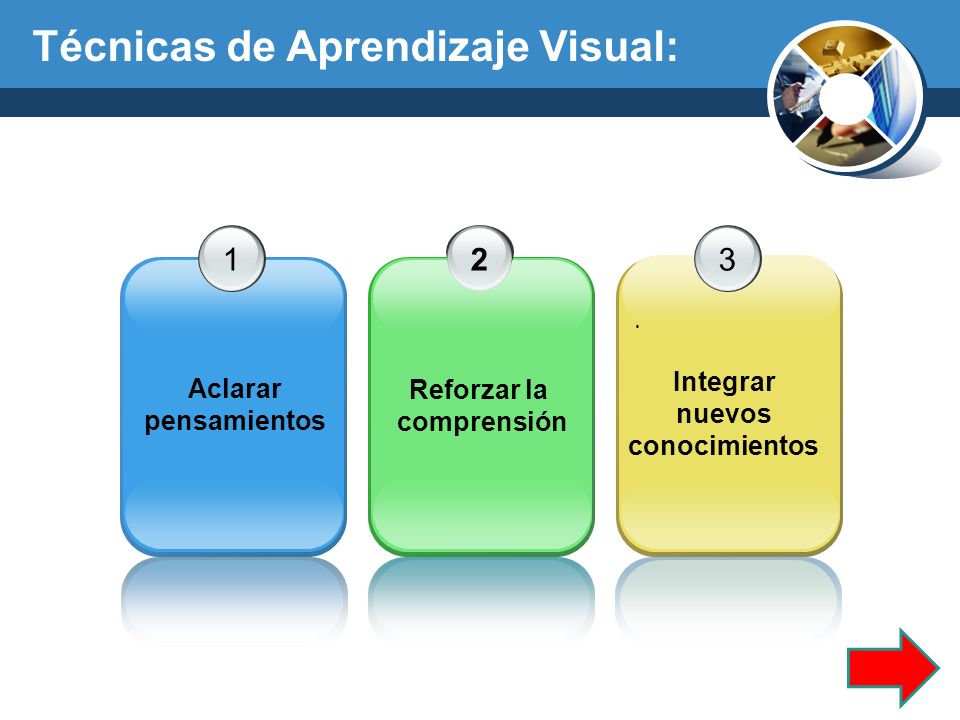 Técnicas de Aprendizaje Visual:

1

Aclarar pensamientos

2

Reforzar la comprensión

3

.

Integrar nuevos conocimientos